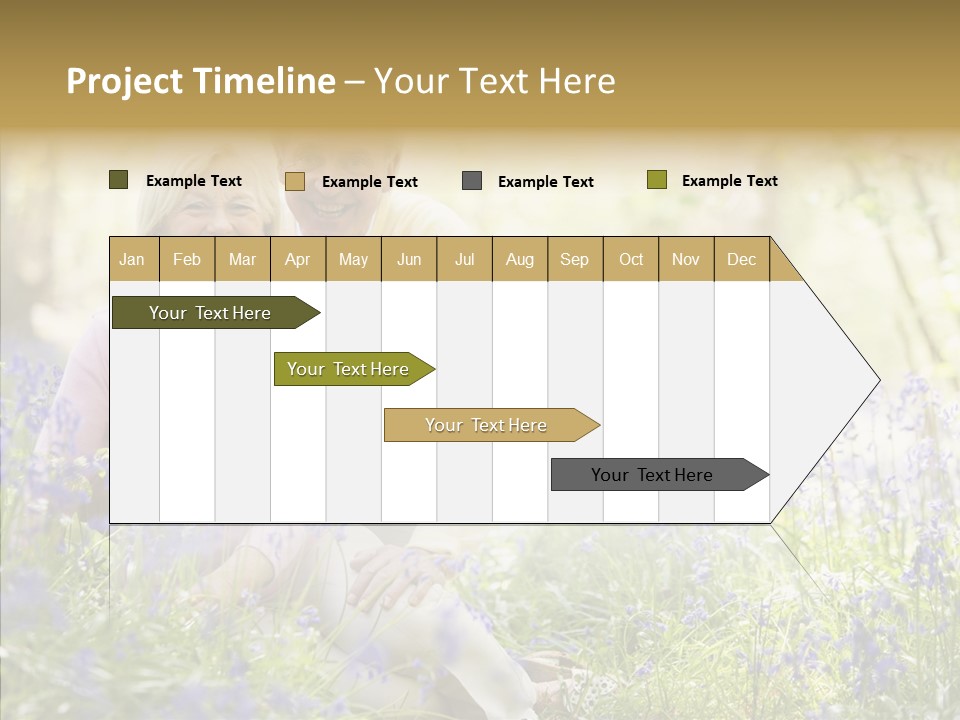 Project Timeline – Your Text Here

Example Text
Example Text
Example Text
Example Text

| Jan | Feb | Mar | Apr | May | Jun | Jul | Aug | Sep | Oct | Nov | Dec |
|---|---|---|---|---|---|---|---|---|---|---|---|

Your Text Here
Your Text Here
Your Text Here
Your Text Here